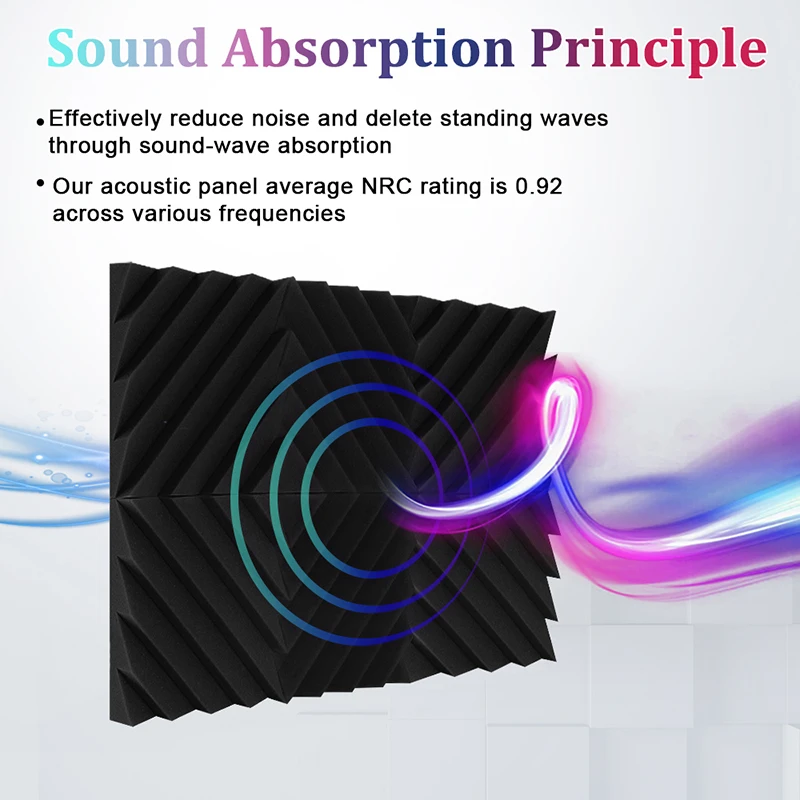 Sound Absorption Principle

• Effectively reduce noise and delete standing waves through sound-wave absorption

• Our acoustic panel average NRC rating is 0.92 across various frequencies